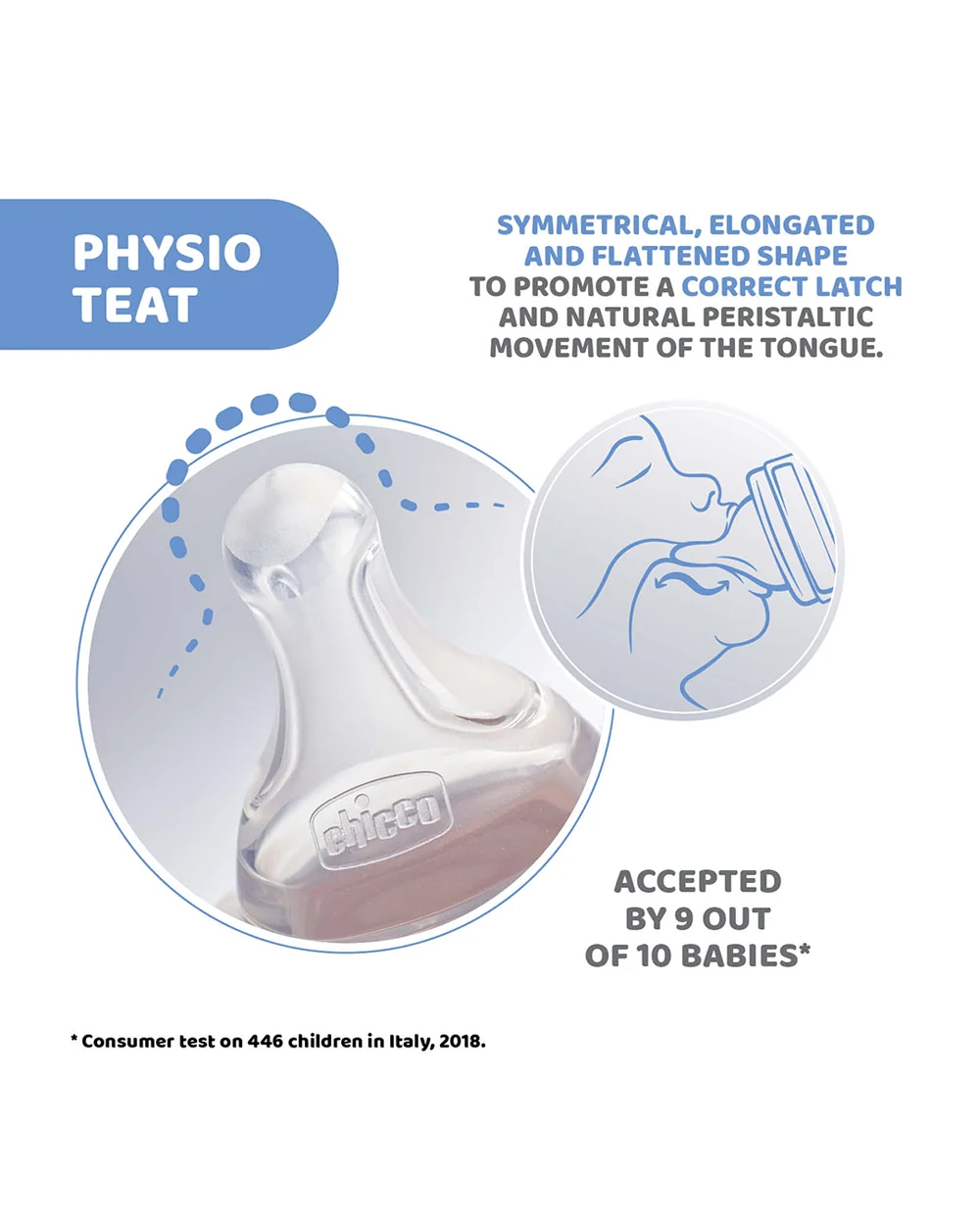 PHYSIO TEAT

SYMMETRICAL, ELONGATED AND FLATTENED SHAPE TO PROMOTE A CORRECT LATCH AND NATURAL PERISTALTIC MOVEMENT OF THE TONGUE.

chicco

ACCEPTED BY 9 OUT OF 10 BABIES*

* Consumer test on 446 children in Italy, 2018.